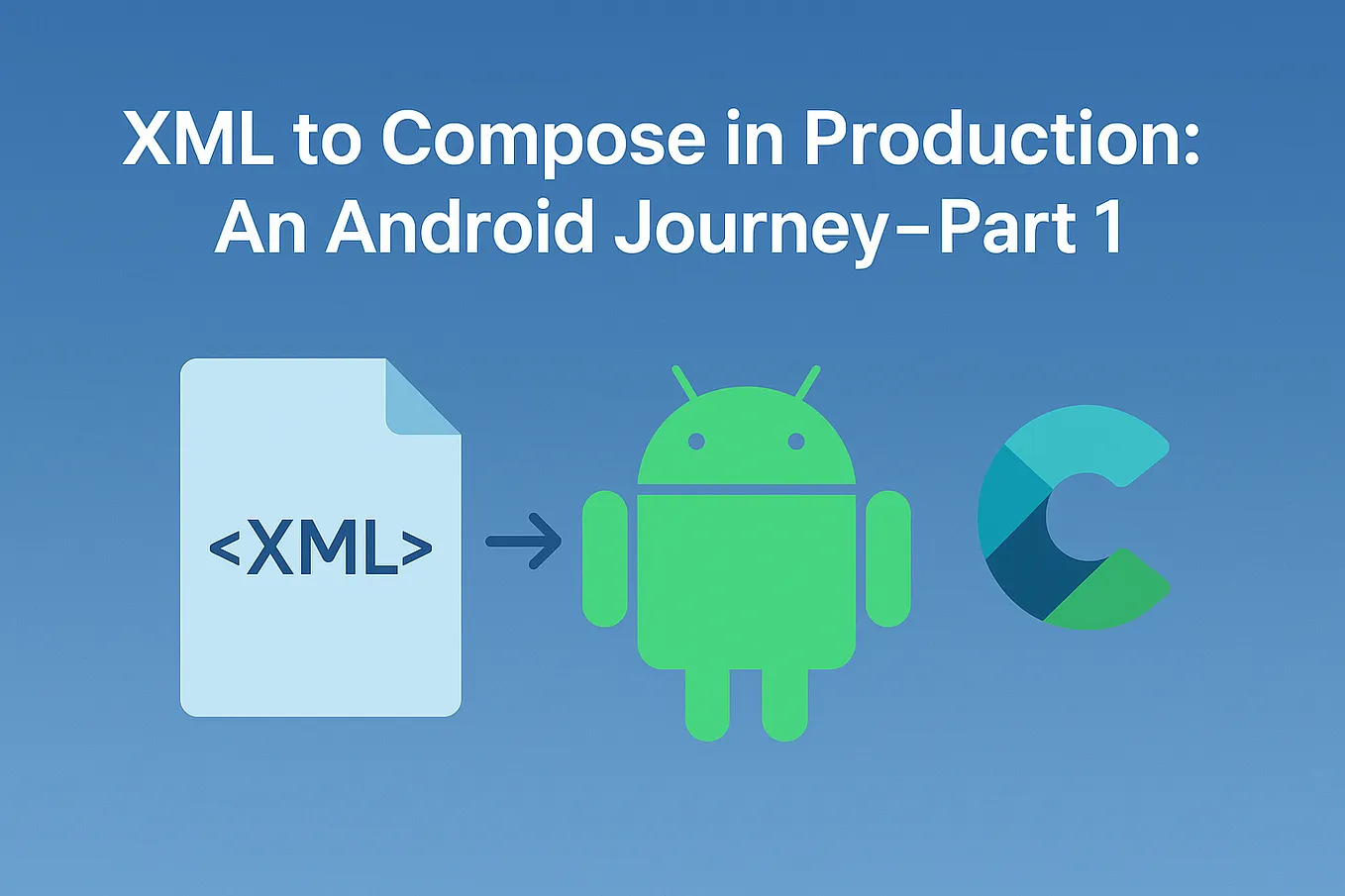 XML to Compose in Production: An Android Journey–Part 1

<XML>